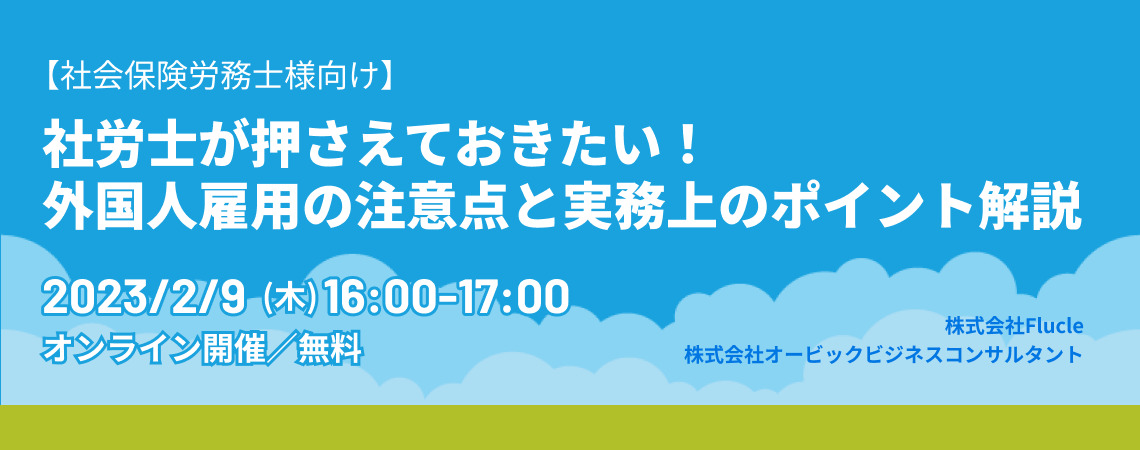 【社会保険労務士様向け】

社労士が押さえておきたい！
外国人雇用の注意点と実務上のポイント解説

2023/2/9 (木) 16:00-17:00
オンライン開催／無料

株式会社Flucle
株式会社オービックビジネスコンサルタント